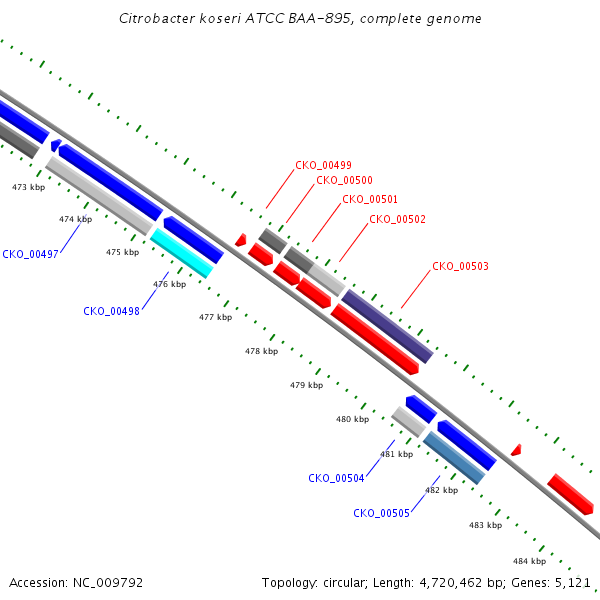 Citrobacter koseri ATCC BAA-895, complete genome

CKO_00499
CKO_00500
CKO_00501
CKO_00502
CKO_00503

473 kbp
474 kbp
CKO_00497
475 kbp
476 kbp
CKO_00498
477 kbp
478 kbp
479 kbp
480 kbp
481 kbp
CKO_00504
482 kbp
CKO_00505
483 kbp
484 kbp

Accession: NC_009792

Topology: circular; Length: 4,720,462 bp; Genes: 5,121